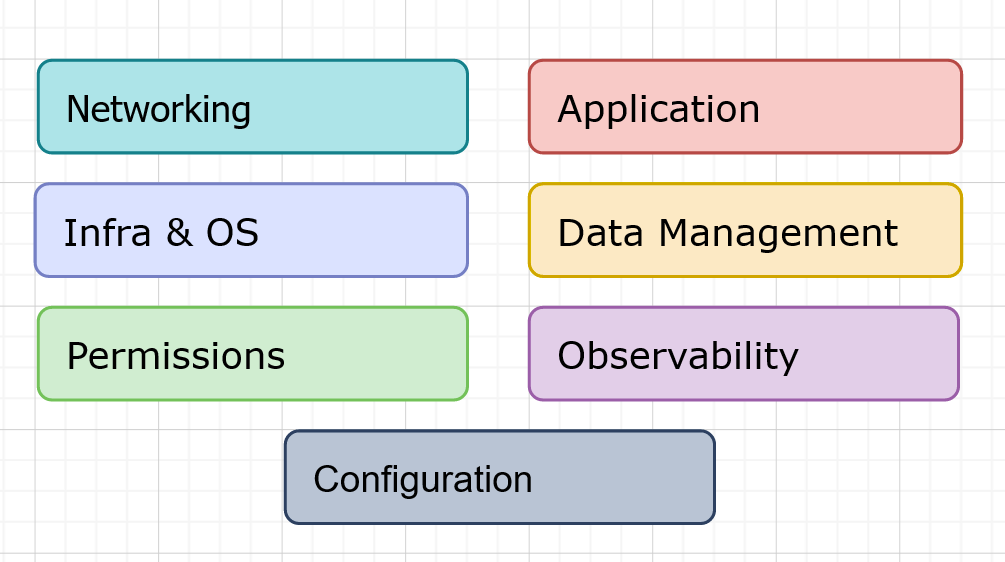 Networking

Application

Infra & OS

Data Management

Permissions

Observability

Configuration